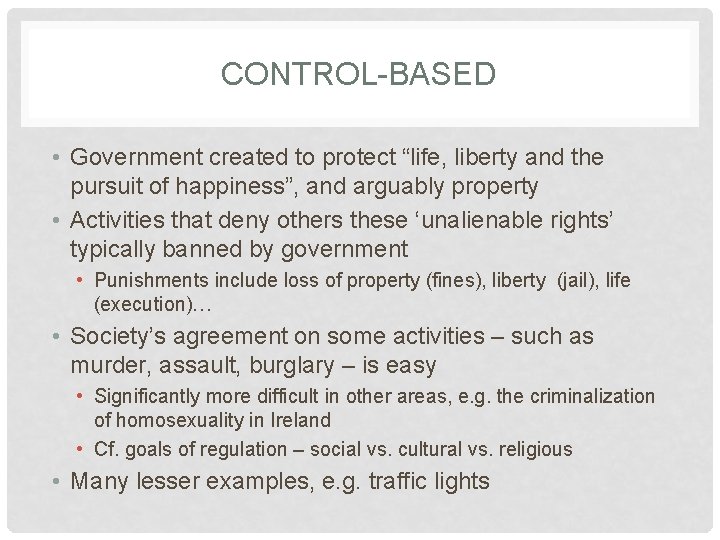 CONTROL-BASED

• Government created to protect “life, liberty and the pursuit of happiness”, and arguably property
• Activities that deny others these ‘unalienable rights’ typically banned by government
  • Punishments include loss of property (fines), liberty (jail), life (execution)…
• Society’s agreement on some activities – such as murder, assault, burglary – is easy
  • Significantly more difficult in other areas, e.g. the criminalization of homosexuality in Ireland
  • Cf. goals of regulation – social vs. cultural vs. religious
• Many lesser examples, e.g. traffic lights